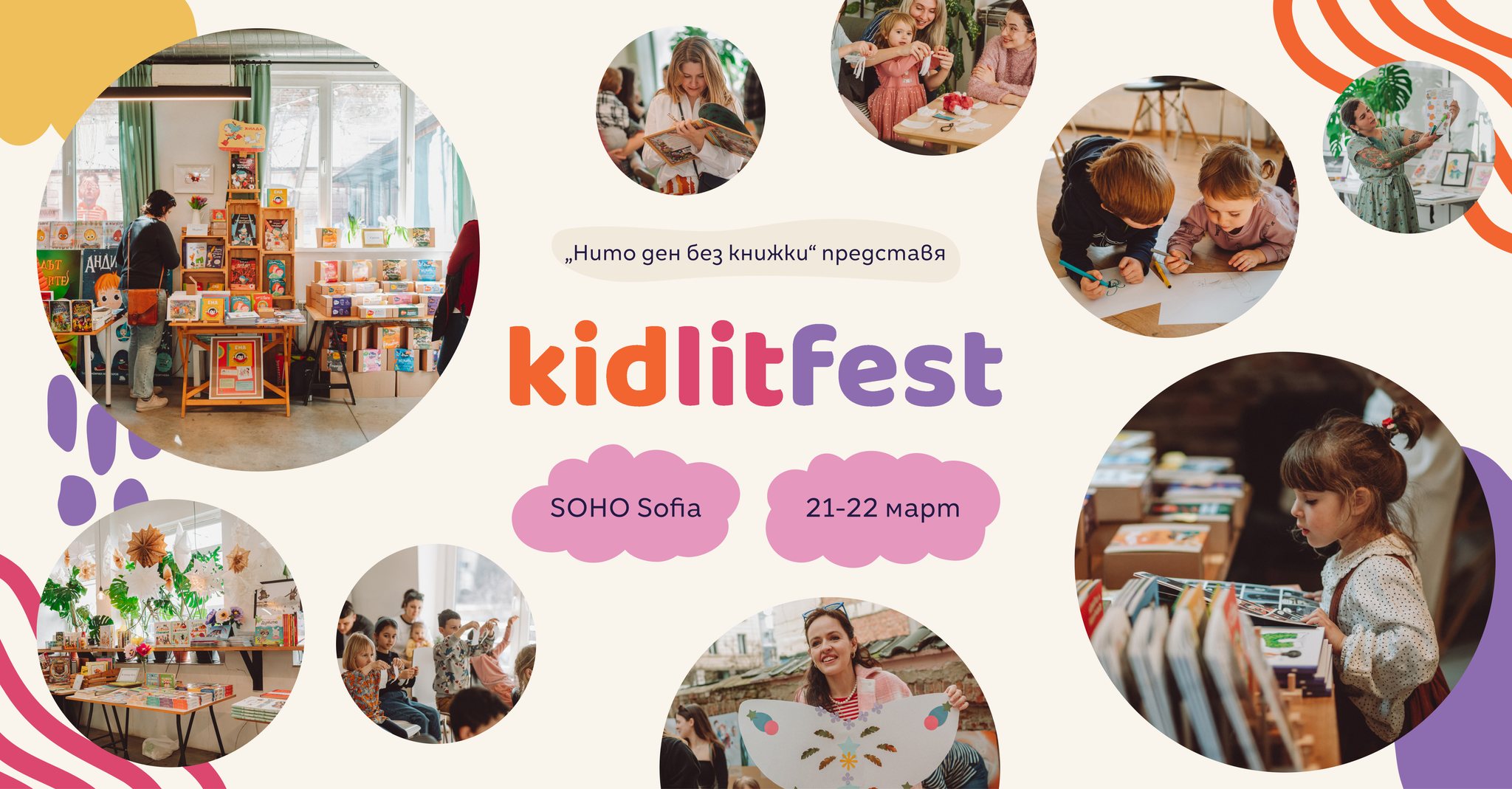 „Нито ден без книжки“ представя

kidlitfest

SOHO Sofia

21-22 март